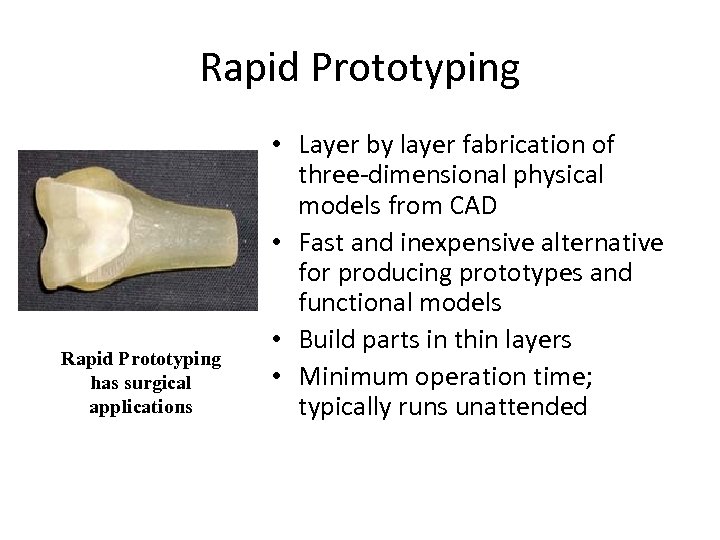 Rapid Prototyping

Rapid Prototyping has surgical applications

• Layer by layer fabrication of three-dimensional physical models from CAD
• Fast and inexpensive alternative for producing prototypes and functional models
• Build parts in thin layers
• Minimum operation time; typically runs unattended